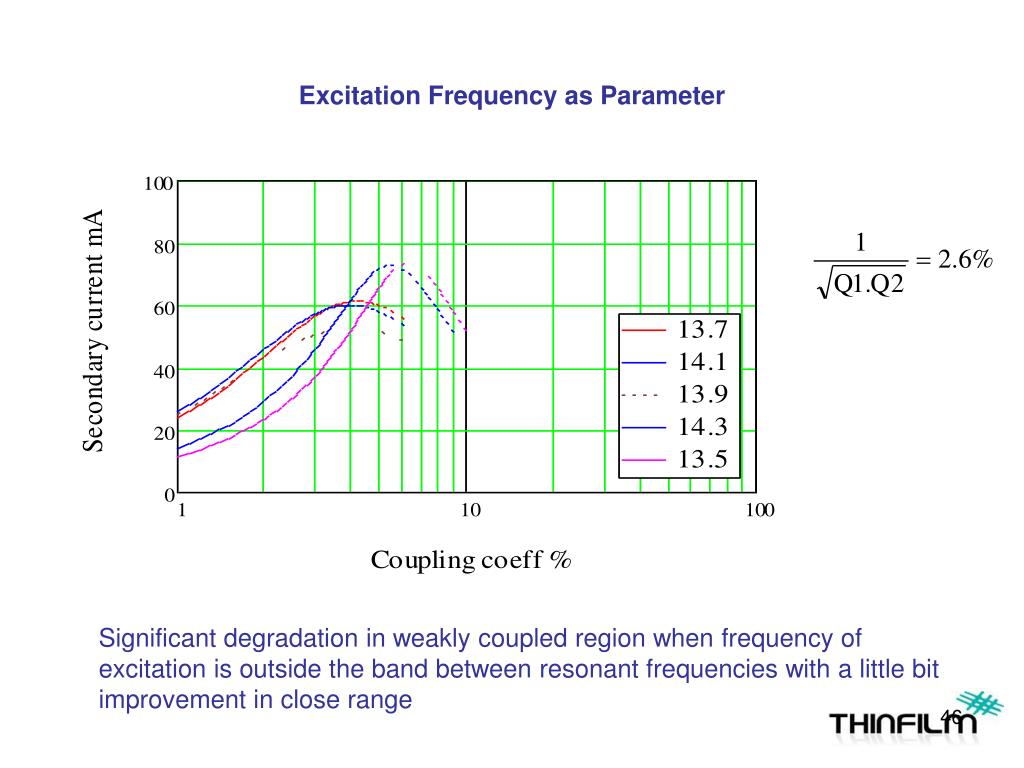 Excitation Frequency as Parameter

Secondary current mA

100
80
60
40
20
0

1
10
100

Coupling coeff %

13.7
14.1
13.9
14.3
13.5

$\frac{1}{\sqrt{Q1.Q2}} = 2.6\%$

Significant degradation in weakly coupled region when frequency of excitation is outside the band between resonant frequencies with a little bit improvement in close range

46

THINFILM